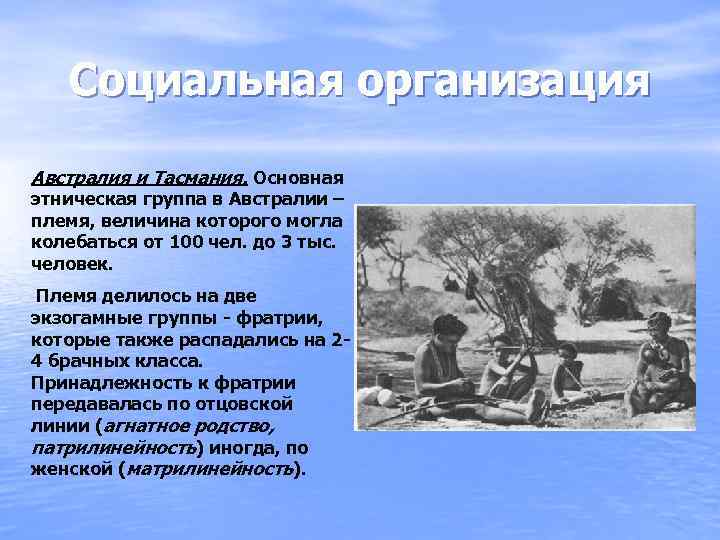 Социальная организация

Австралия и Тасмания. Основная этническая группа в Австралии – племя, величина которого могла колебаться от 100 чел. до 3 тыс. человек.

Племя делилось на две экзогамные группы - фратрии, которые также распадались на 2-4 брачных класса. Принадлежность к фратрии передавалась по отцовской линии (агнатное родство, патрилинейность) иногда, по женской (матрилинейность).